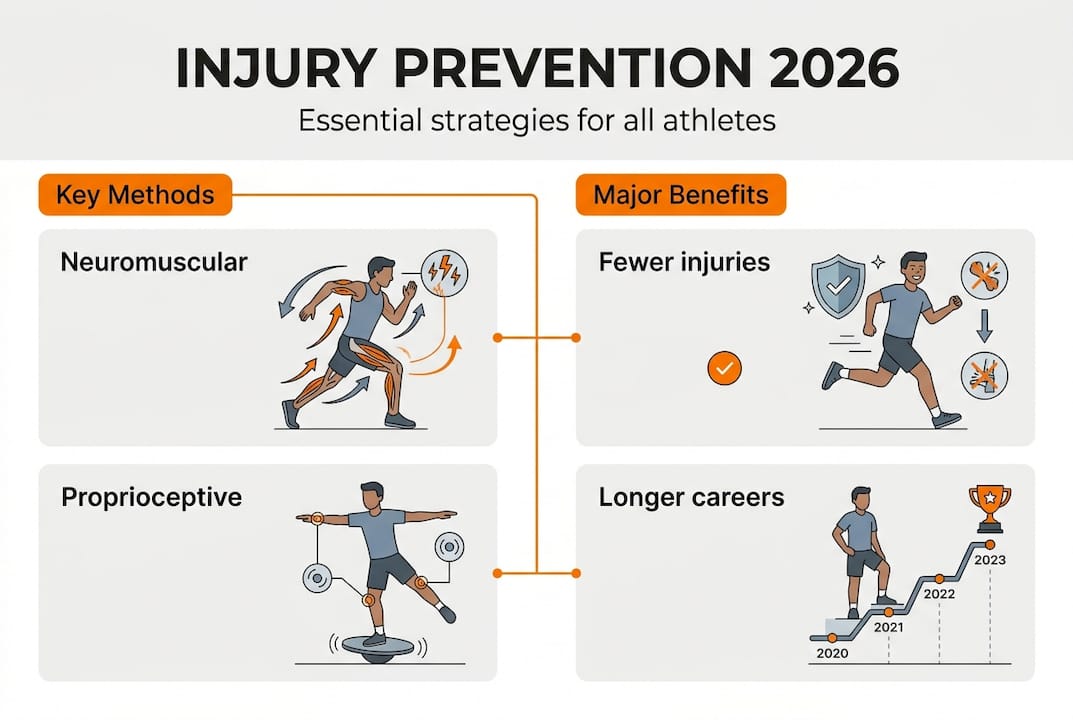 INJURY PREVENTION 2026

Essential strategies for all athletes

Key Methods

Neuromuscular

Proprioceptive

Major Benefits

Fewer injuries

Longer careers

2020

2021

2022

2023